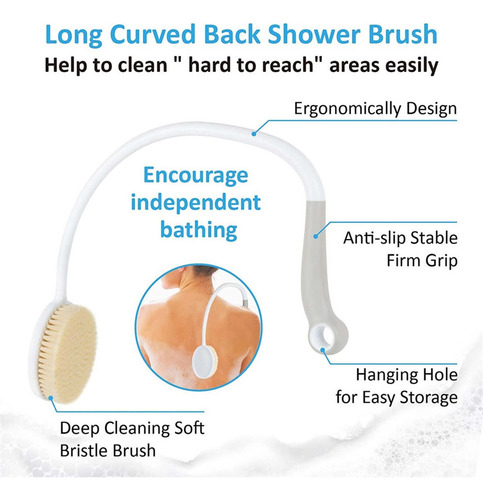 Long Curved Back Shower Brush
Help to clean " hard to reach" areas easily

Ergonomically Design

Encourage independent bathing

Anti-slip Stable Firm Grip

Hanging Hole for Easy Storage

Deep Cleaning Soft Bristle Brush